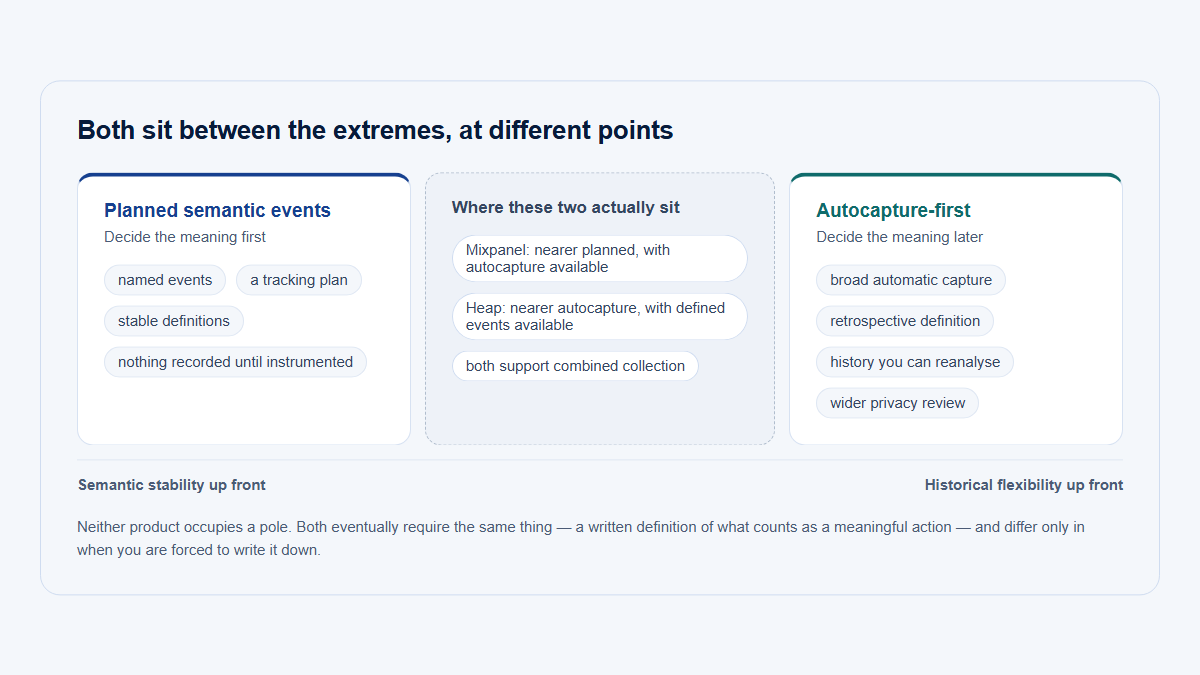 Both sit between the extremes, at different points

Planned semantic events
Decide the meaning first

named events
a tracking plan
stable definitions
nothing recorded until instrumented

Where these two actually sit

Mixpanel: nearer planned, with autocapture available
Heap: nearer autocapture, with defined events available
both support combined collection

Autocapture-first
Decide the meaning later

broad automatic capture
retrospective definition
history you can reanalyse
wider privacy review

Semantic stability up front

Historical flexibility up front

Neither product occupies a pole. Both eventually require the same thing — a written definition of what counts as a meaningful action — and differ only in when you are forced to write it down.